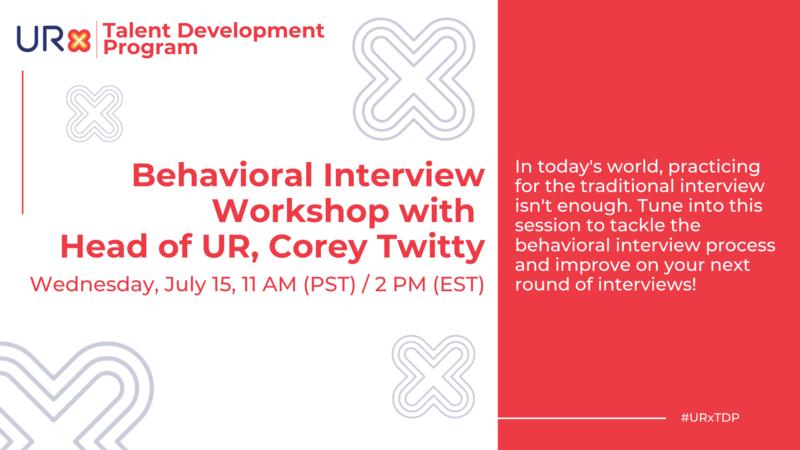 URx Talent Development Program

Behavioral Interview Workshop with Head of UR, Corey Twitty

Wednesday, July 15, 11 AM (PST) / 2 PM (EST)

In today's world, practicing for the traditional interview isn't enough. Tune into this session to tackle the behavioral interview process and improve on your next round of interviews!

#URxTDP